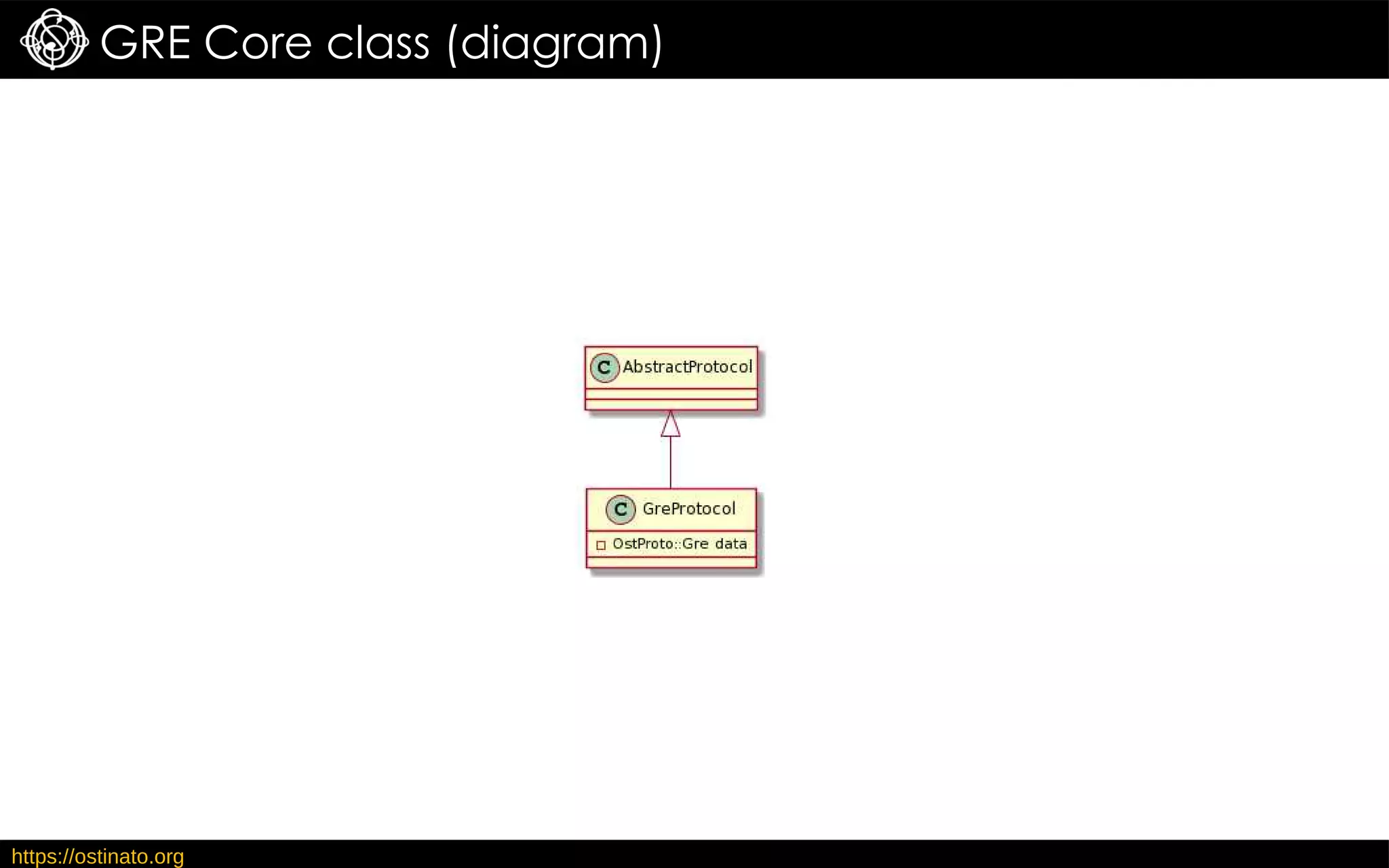 GRE Core class (diagram)

C AbstractProtocol

C GreProtocol

OstProto::Gre data

https://ostinato.org